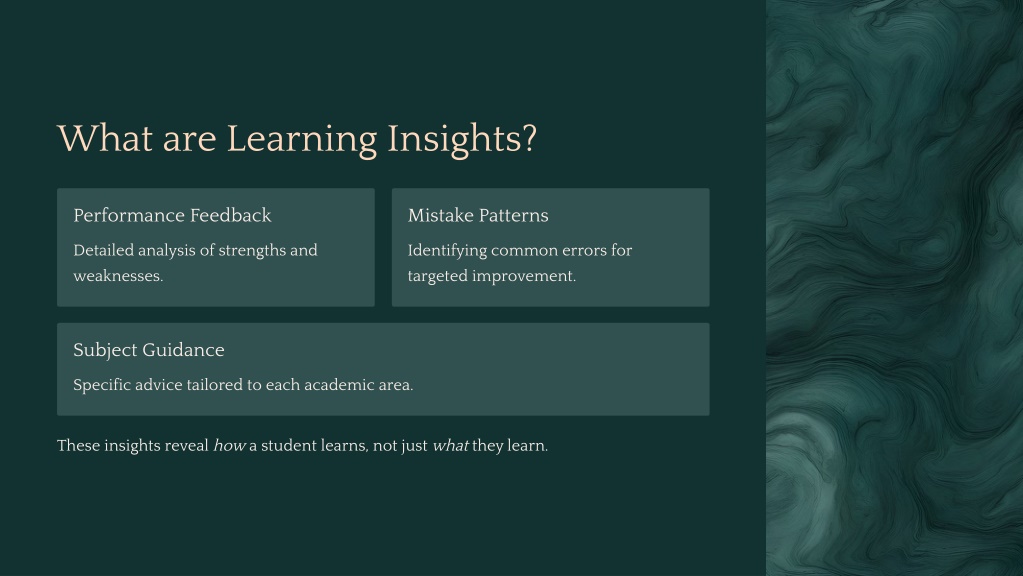 What are Learning Insights?

Performance Feedback

Detailed analysis of strengths and weaknesses.

Mistake Patterns

Identifying common errors for targeted improvement.

Subject Guidance

Specific advice tailored to each academic area.

These insights reveal how a student learns, not just what they learn.